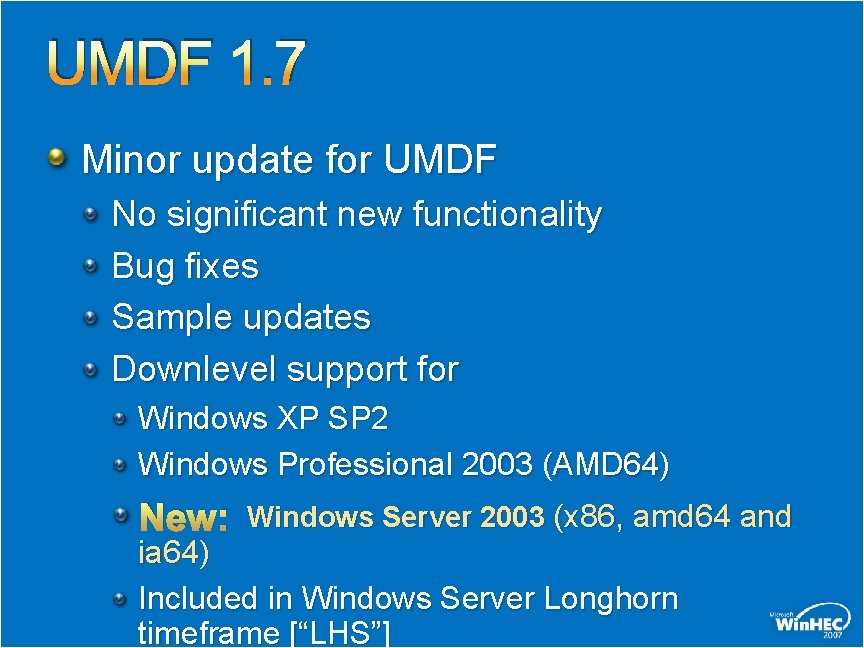 UMDF 1.7

Minor update for UMDF

No significant new functionality

Bug fixes

Sample updates

Downlevel support for

Windows XP SP2

Windows Professional 2003 (AMD64)

New: Windows Server 2003 (x86, amd64 and ia64)

Included in Windows Server Longhorn timeframe [“LHS”]

Microsoft WinHEC 2007